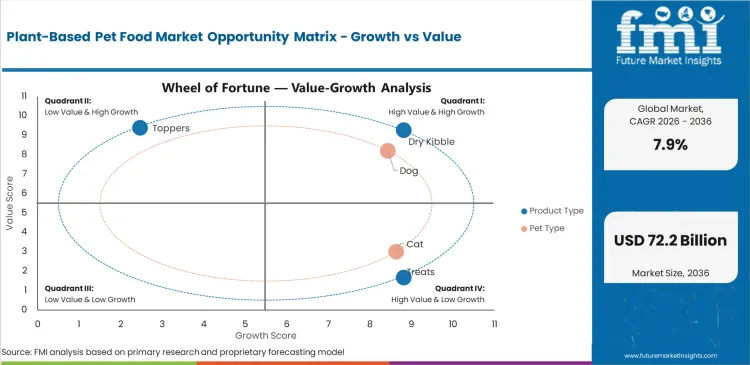 Plant-Based Pet Food Market Opportunity Matrix - Growth vs Value

fmi
Future Market Insights

Wheel of Fortune — Value-Growth Analysis

Quadrant II:
Low Value & High Growth

Quadrant I:
High Value & High Growth

Quadrant III:
Low Value & Low Growth

Quadrant IV:
High Value & Low Growth

Toppers
Dry Kibble
Dog
Cat
Treats

Value Score
11
10
9
8
7
6
5
4
3
2
1
0

0 1 2 3 4 5 6 7 8 9 10 11
Growth Score

Product Type
Pet Type

Global Market, CAGR 2026 - 2036
7.9%

USD 72.2 Billion
Market Size, 2036

Source: FMI analysis based on primary research and proprietary forecasting model

www.futuremarketinsights.com